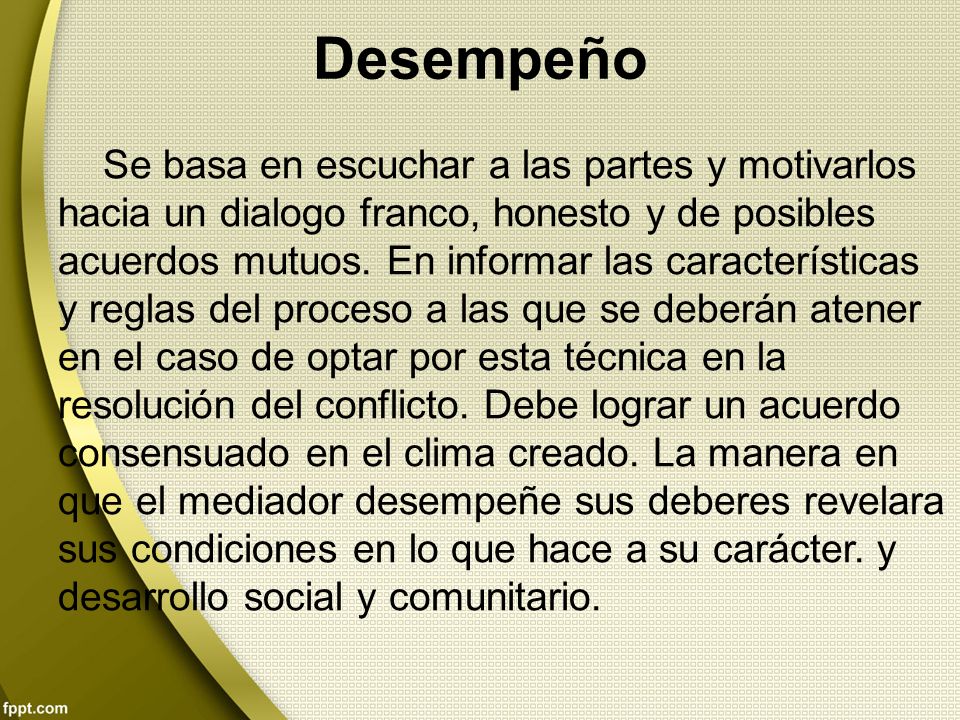 Desempeño

Se basa en escuchar a las partes y motivarlos hacia un dialogo franco, honesto y de posibles acuerdos mutuos. En informar las características y reglas del proceso a las que se deberán atener en el caso de optar por esta técnica en la resolución del conflicto. Debe lograr un acuerdo consensuado en el clima creado. La manera en que el mediador desempeñe sus deberes revelara sus condiciones en lo que hace a su carácter. y desarrollo social y comunitario.

fppt.com